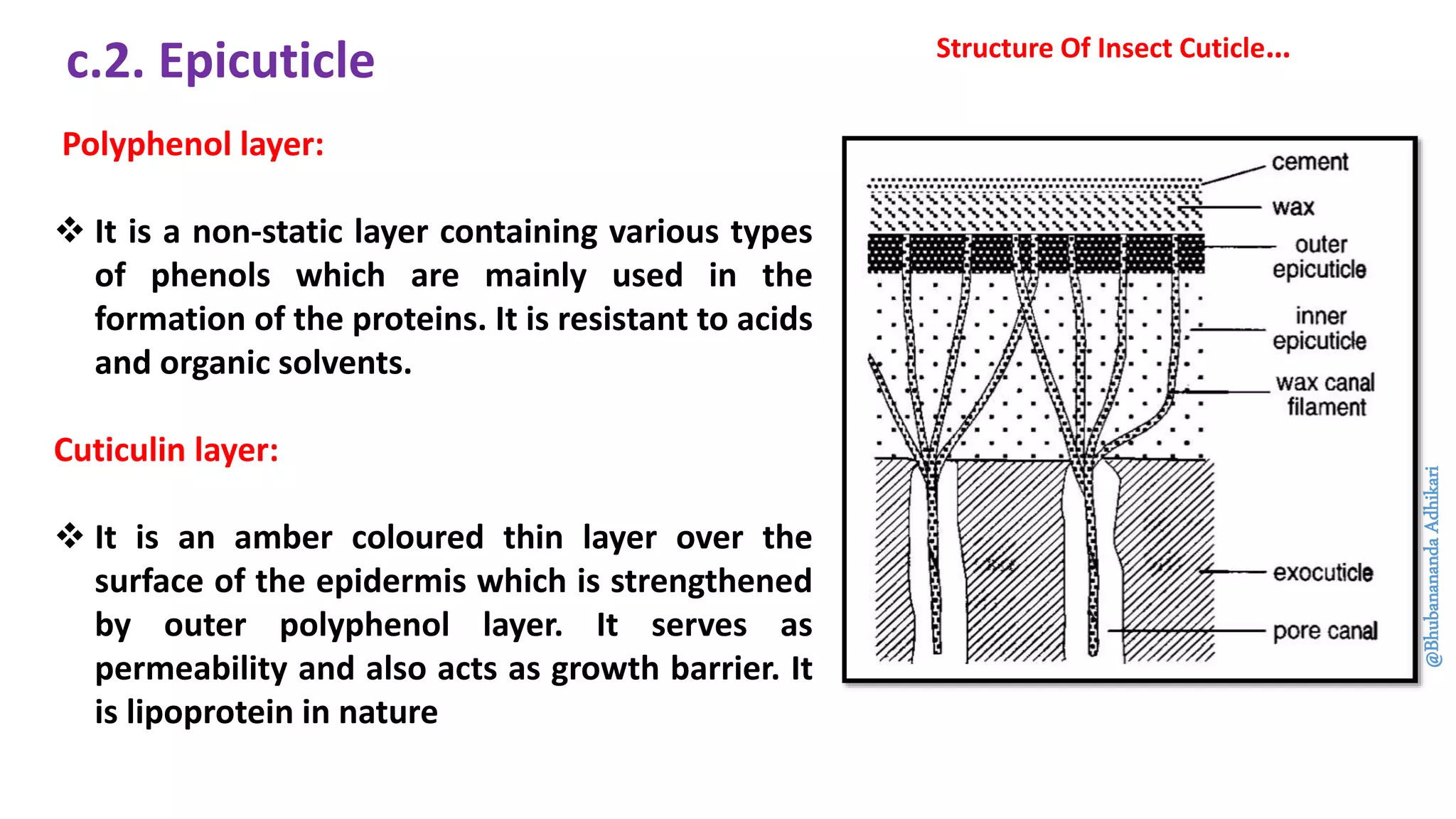 c.2. Epicuticle

Structure Of Insect Cuticle…

Polyphenol layer:

❖ It is a non-static layer containing various types of phenols which are mainly used in the formation of the proteins. It is resistant to acids and organic solvents.

Cuticulin layer:

❖ It is an amber coloured thin layer over the surface of the epidermis which is strengthened by outer polyphenol layer. It serves as permeability and also acts as growth barrier. It is lipoprotein in nature

cement
wax
outer epicuticle
inner epicuticle
wax canal filament
exocuticle
pore canal

@Bhubanananda Adhikari